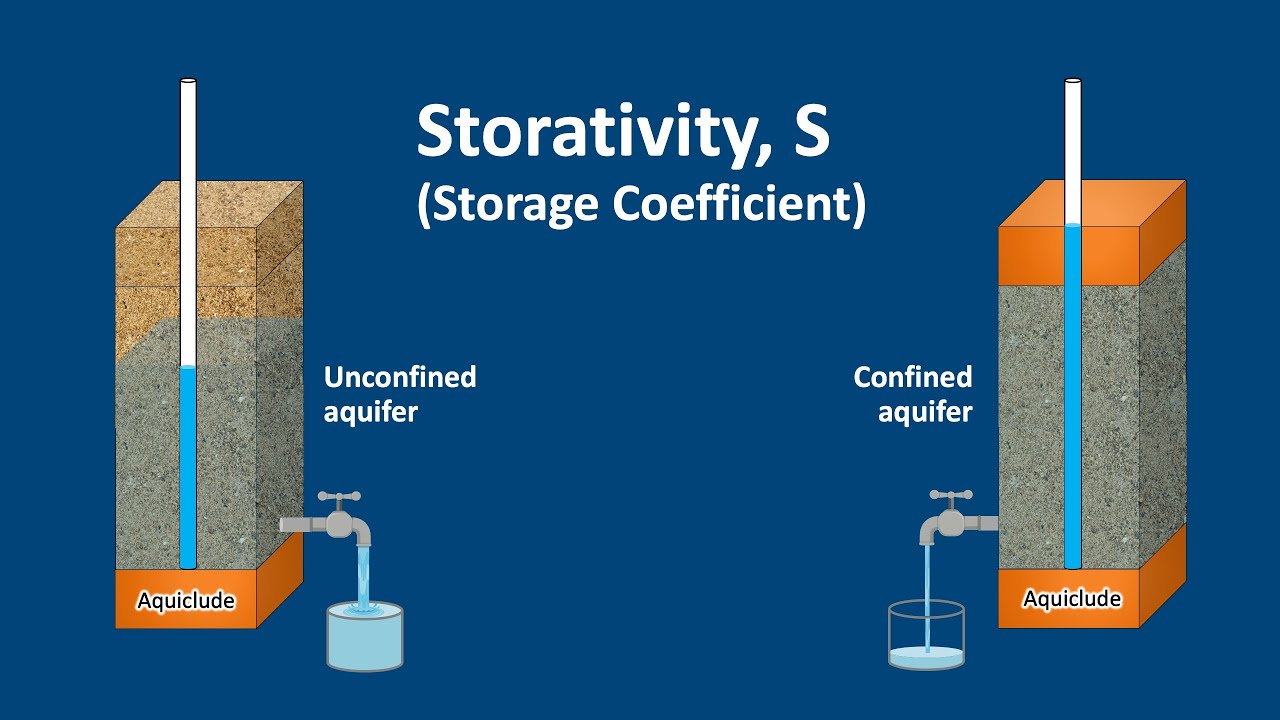 Storativity, S
(Storage Coefficient)

Unconfined aquifer

Aquiclude

Confined aquifer

Aquiclude